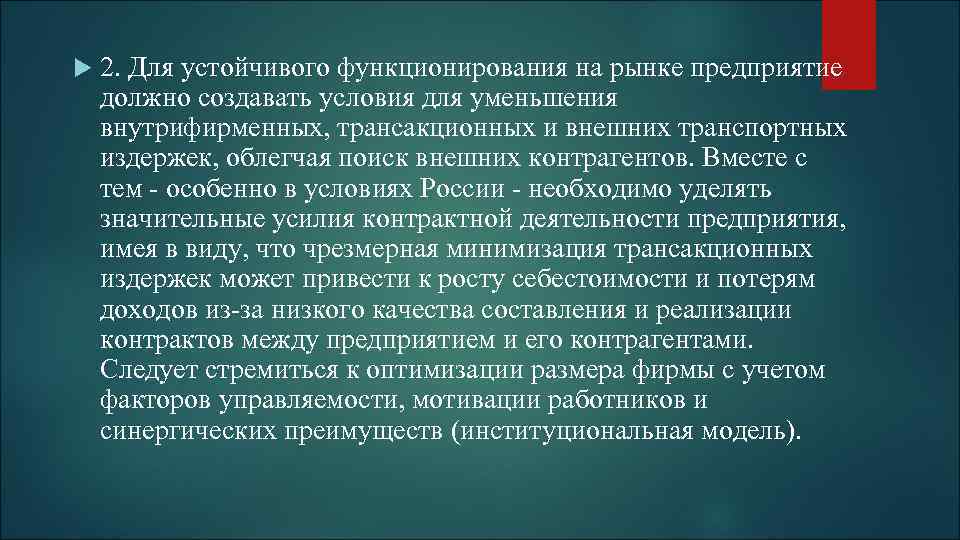 2. Для устойчивого функционирования на рынке предприятие должно создавать условия для уменьшения внутрифирменных, трансакционных и внешних транспортных издержек, облегчая поиск внешних контрагентов. Вместе с тем - особенно в условиях России - необходимо уделять значительные усилия контрактной деятельности предприятия, имея в виду, что чрезмерная минимизация трансакционных издержек может привести к росту себестоимости и потерям доходов из-за низкого качества составления и реализации контрактов между предприятием и его контрагентами. Следует стремиться к оптимизации размера фирмы с учетом факторов управляемости, мотивации работников и синергических преимуществ (институциональная модель).